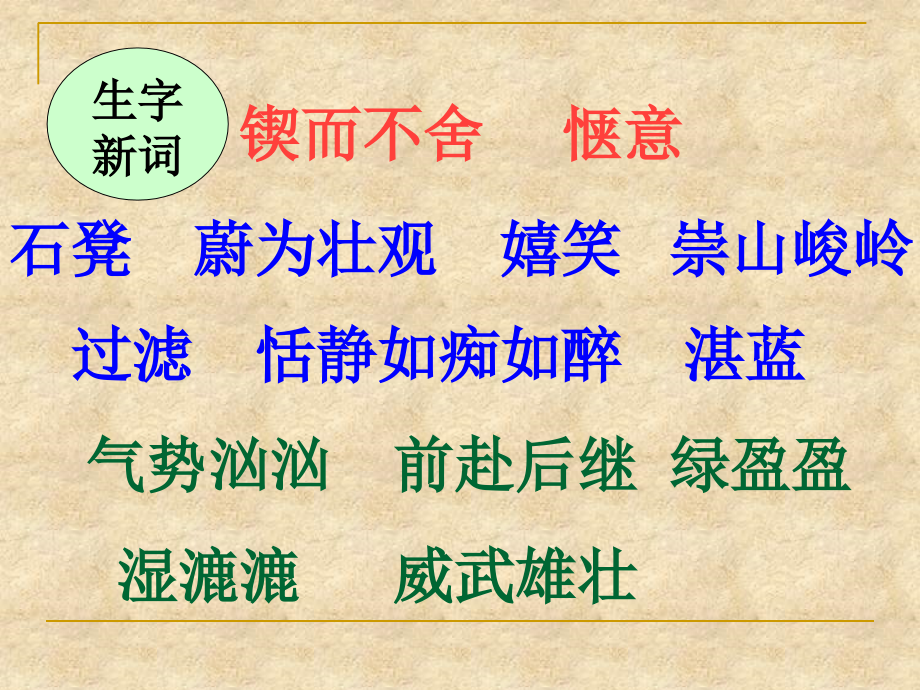 生字新词

锲而不舍　惬意

石凳　蔚为壮观　嬉笑　崇山峻岭

过滤　恬静如痴如醉　湛蓝

气势汹汹　前赴后继　绿盈盈

湿漉漉　威武雄壮